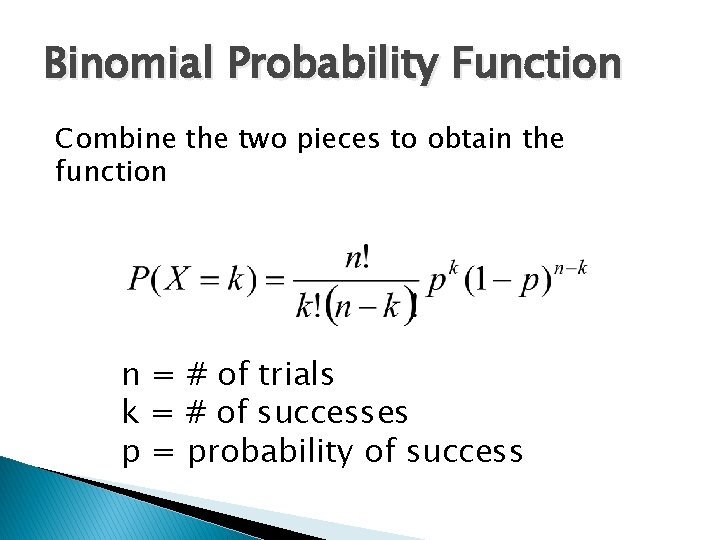 Binomial Probability Function

Combine the two pieces to obtain the function

$P(X=k)=\frac{n!}{k!(n-k)!}p^k(1-p)^{n-k}$

n = # of trials
k = # of successes
p = probability of success